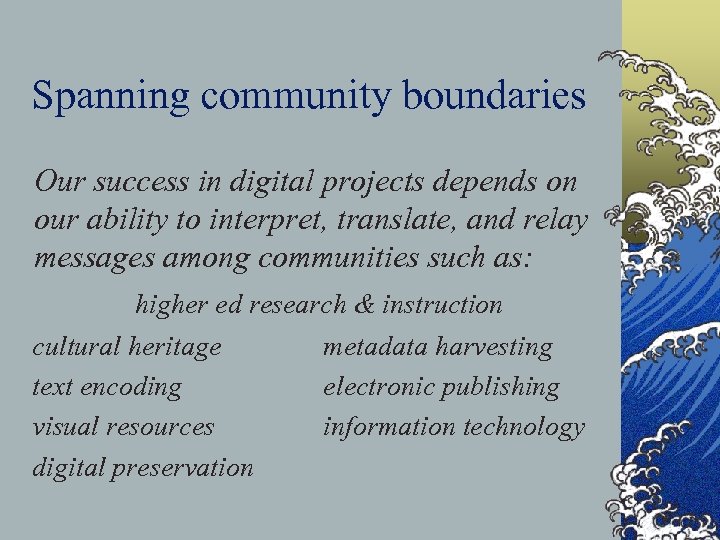 Spanning community boundaries

Our success in digital projects depends on our ability to interpret, translate, and relay messages among communities such as:

higher ed research & instruction

cultural heritage
text encoding
visual resources
digital preservation

metadata harvesting
electronic publishing
information technology